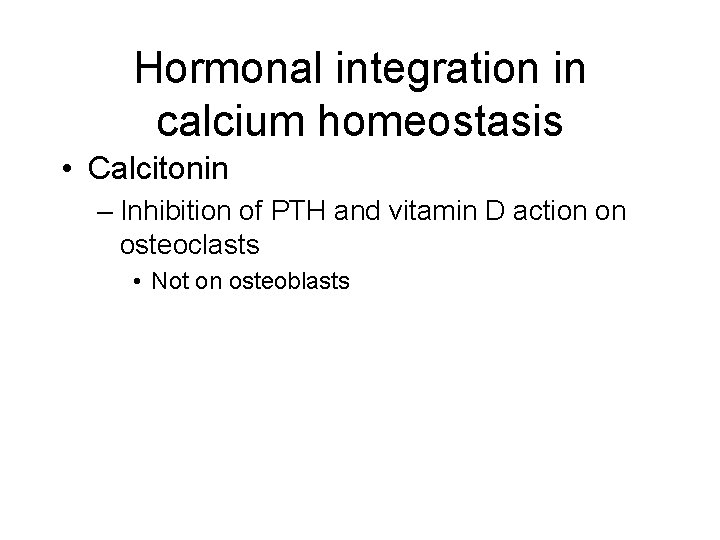 Hormonal integration in calcium homeostasis

• Calcitonin
  – Inhibition of PTH and vitamin D action on osteoclasts
    • Not on osteoblasts